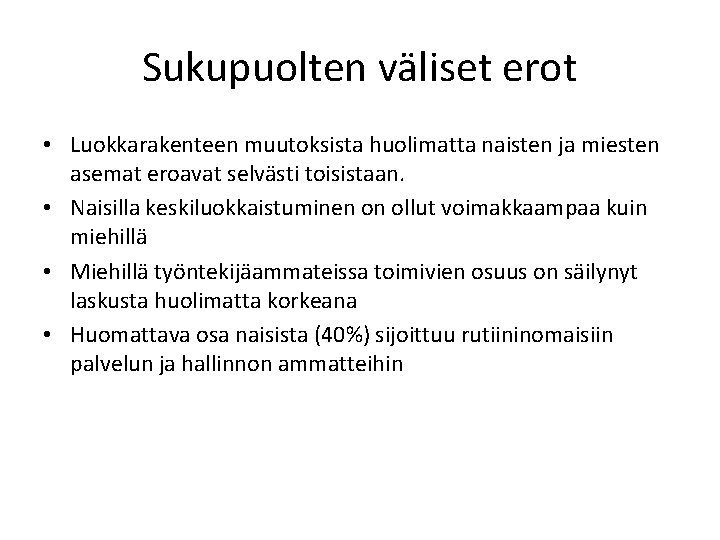 Sukupuolten väliset erot

• Luokkarakenteen muutoksista huolimatta naisten ja miesten asemat eroavat selvästi toisistaan.
• Naisilla keskiluokkaistuminen on ollut voimakkaampaa kuin miehillä
• Miehillä työntekijäammateissa toimivien osuus on säilynyt laskusta huolimatta korkeana
• Huomattava osa naisista (40%) sijoittuu rutiininomaisiin palvelun ja hallinnon ammatteihin